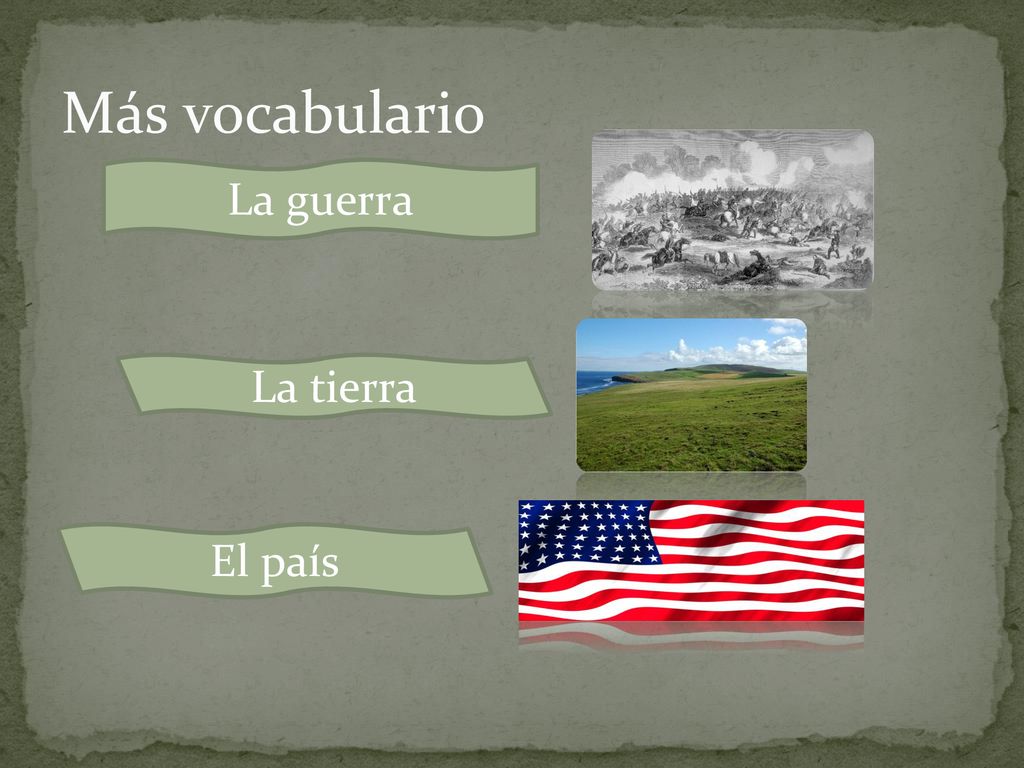 Más vocabulario

La guerra

La tierra

El país